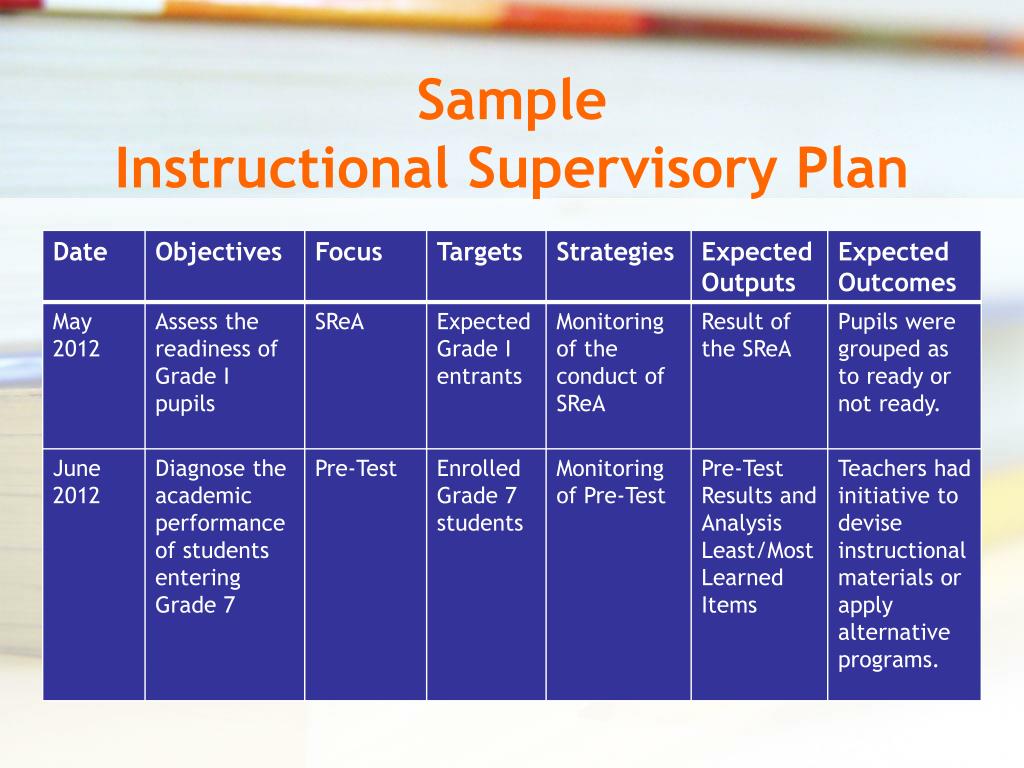 Sample
Instructional Supervisory Plan

| Date | Objectives | Focus | Targets | Strategies | Expected Outputs | Expected Outcomes |
|---|---|---|---|---|---|---|
| May 2012 | Assess the readiness of Grade I pupils | SReA | Expected Grade I entrants | Monitoring of the conduct of SReA | Result of the SReA | Pupils were grouped as to ready or not ready. |
| June 2012 | Diagnose the academic performance of students entering Grade 7 | Pre-Test | Enrolled Grade 7 students | Monitoring of Pre-Test | Pre-Test Results and Analysis Least/Most Learned Items | Teachers had initiative to devise instructional materials or apply alternative programs. |